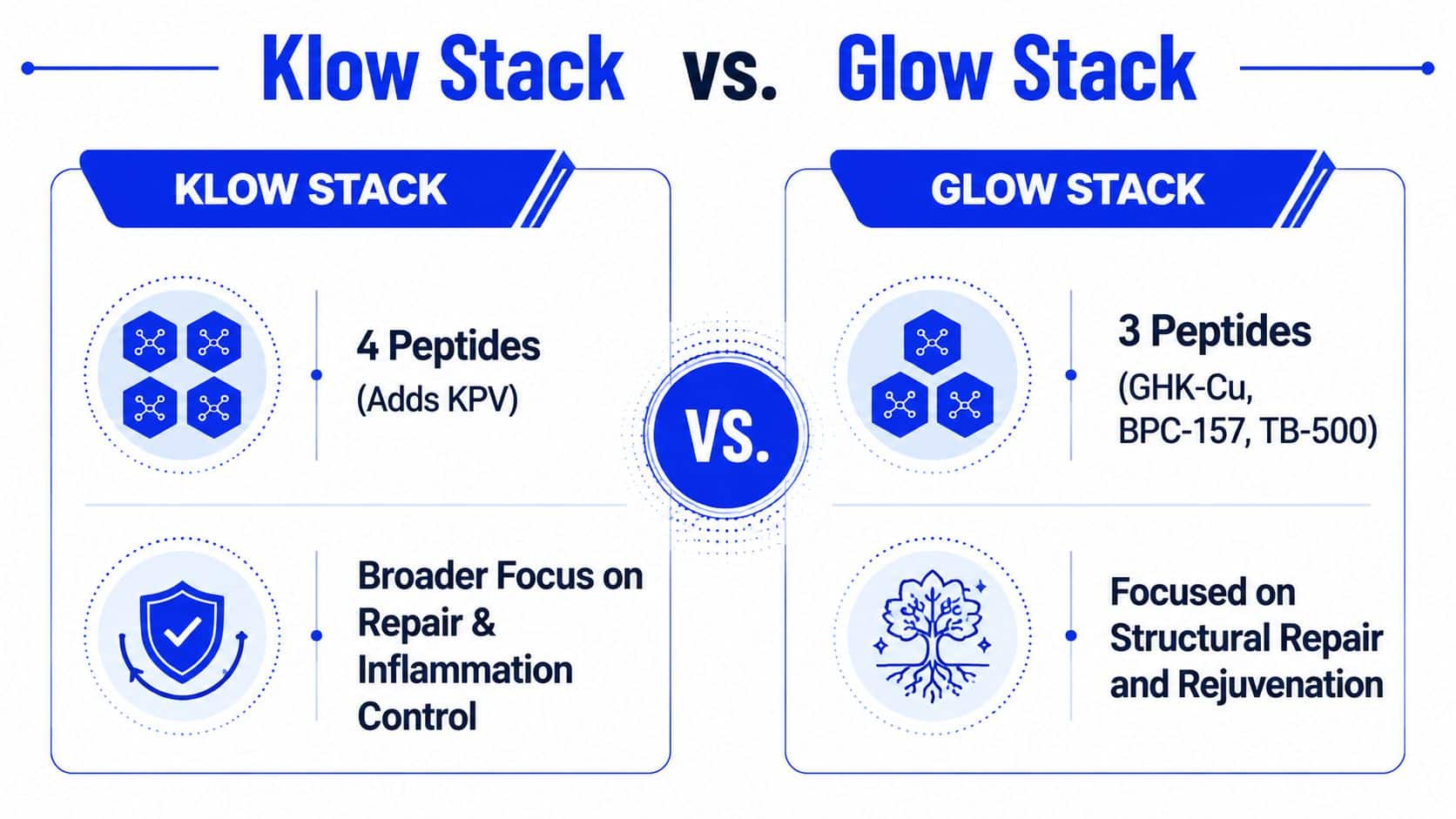 Klow Stack vs. Glow Stack

KLOW STACK

4 Peptides
(Adds KPV)

Broader Focus on Repair & Inflammation Control

VS.

GLOW STACK

3 Peptides
(GHK-Cu, BPC-157, TB-500)

Focused on Structural Repair and Rejuvenation